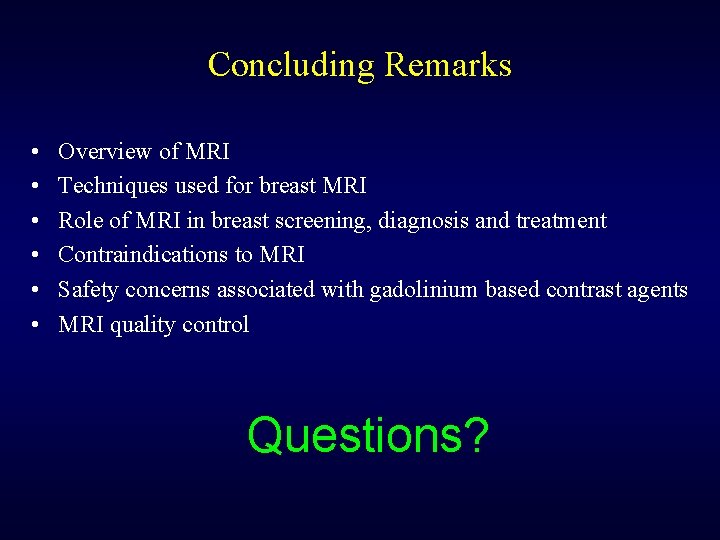 Concluding Remarks

• Overview of MRI
• Techniques used for breast MRI
• Role of MRI in breast screening, diagnosis and treatment
• Contraindications to MRI
• Safety concerns associated with gadolinium based contrast agents
• MRI quality control

Questions?